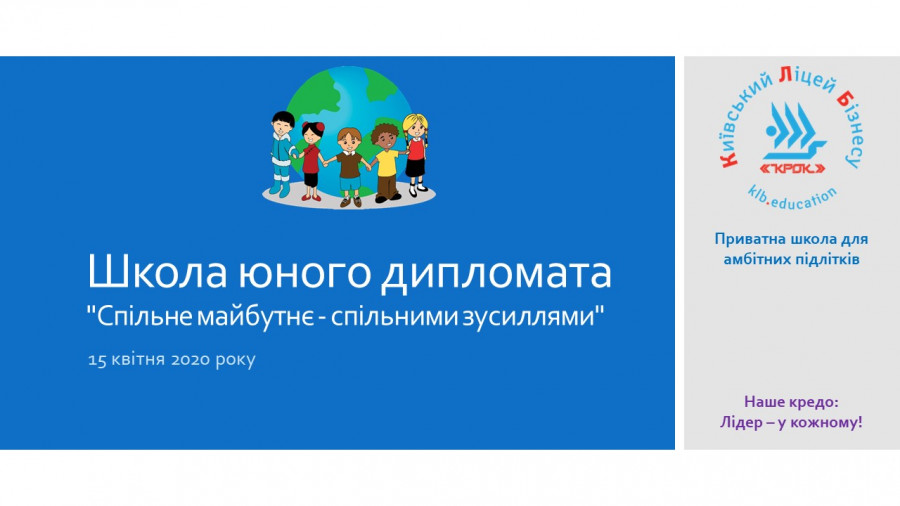 Школа юного дипломата
"Спільне майбутнє - спільними зусиллями"

15 квітня 2020 року

Київський Ліцей Бізнесу
«КРОК»
klb.education

Приватна школа для амбітних підлітків

Наше кредо:
Лідер – у кожному!